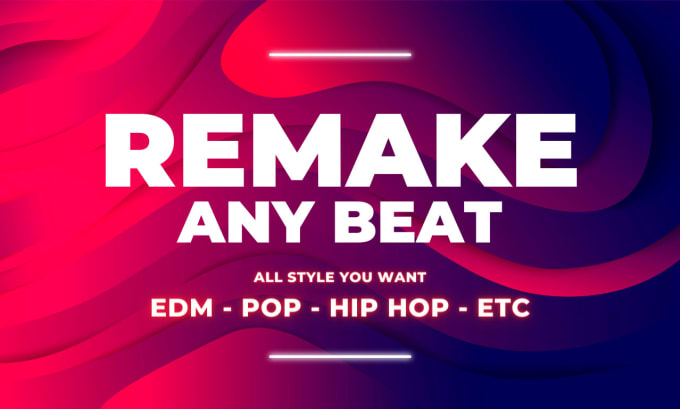 REMAKE
ANY BEAT

ALL STYLE YOU WANT
EDM - POP - HIP HOP - ETC